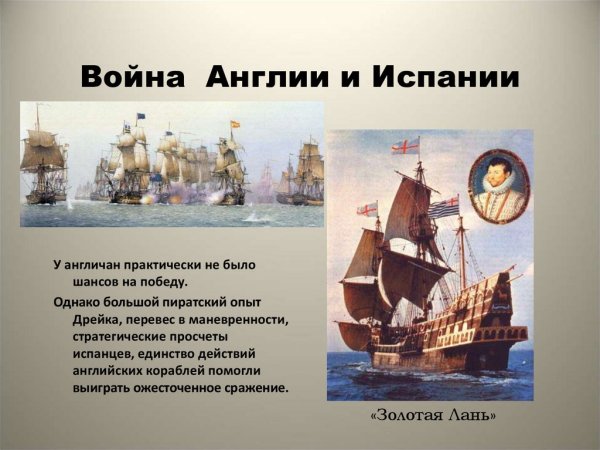 Война Англии и Испании

У англичан практически не было шансов на победу.

Однако большой пиратский опыт Дрейка, перевес в маневренности, стратегические просчеты испанцев, единство действий английских кораблей помогли выиграть ожесточенное сражение.

«Золотая Лань»